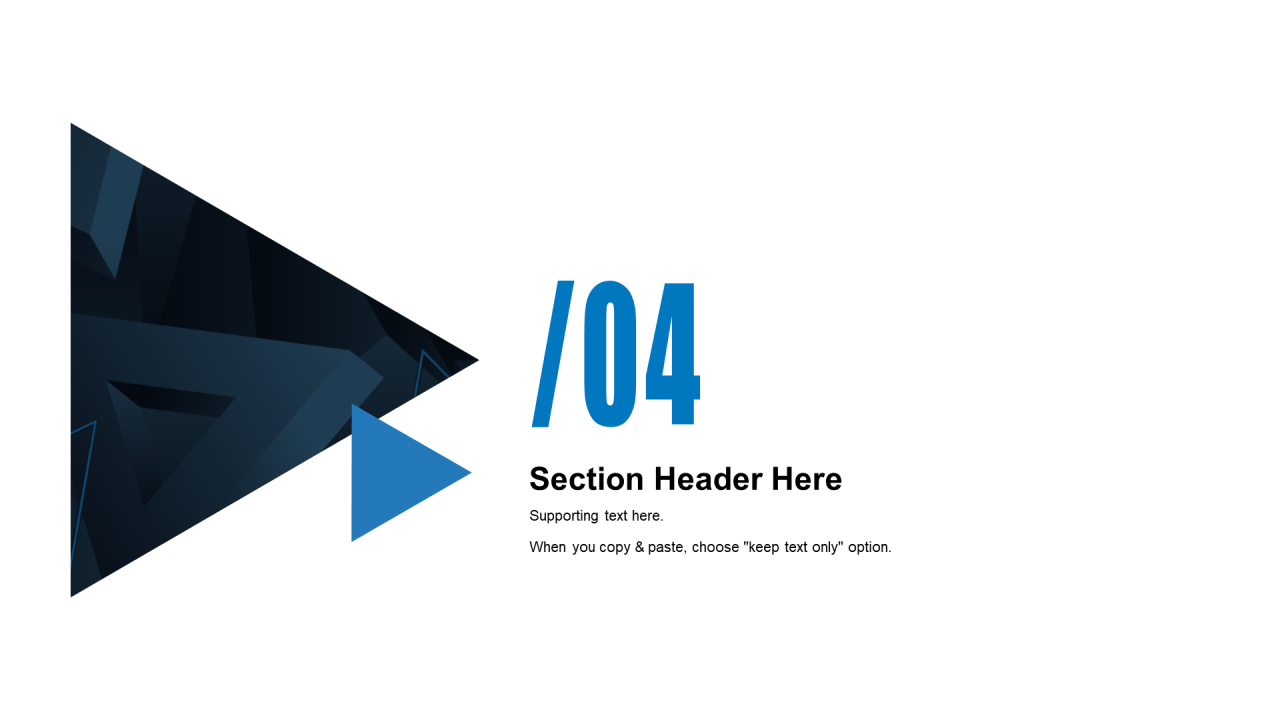 /04

Section Header Here

Supporting text here.

When you copy & paste, choose "keep text only" option.